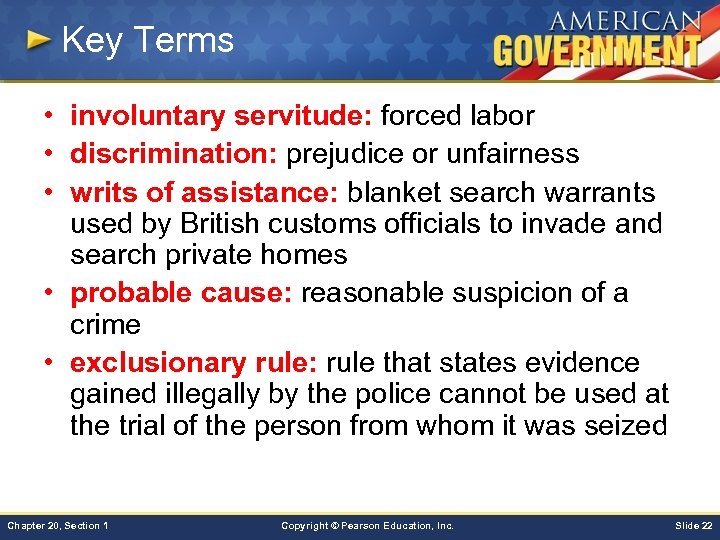 Key Terms

AMERICAN GOVERNMENT

• involuntary servitude: forced labor
• discrimination: prejudice or unfairness
• writs of assistance: blanket search warrants used by British customs officials to invade and search private homes
• probable cause: reasonable suspicion of a crime
• exclusionary rule: rule that states evidence gained illegally by the police cannot be used at the trial of the person from whom it was seized

Chapter 20, Section 1

Copyright © Pearson Education, Inc.

Slide 22